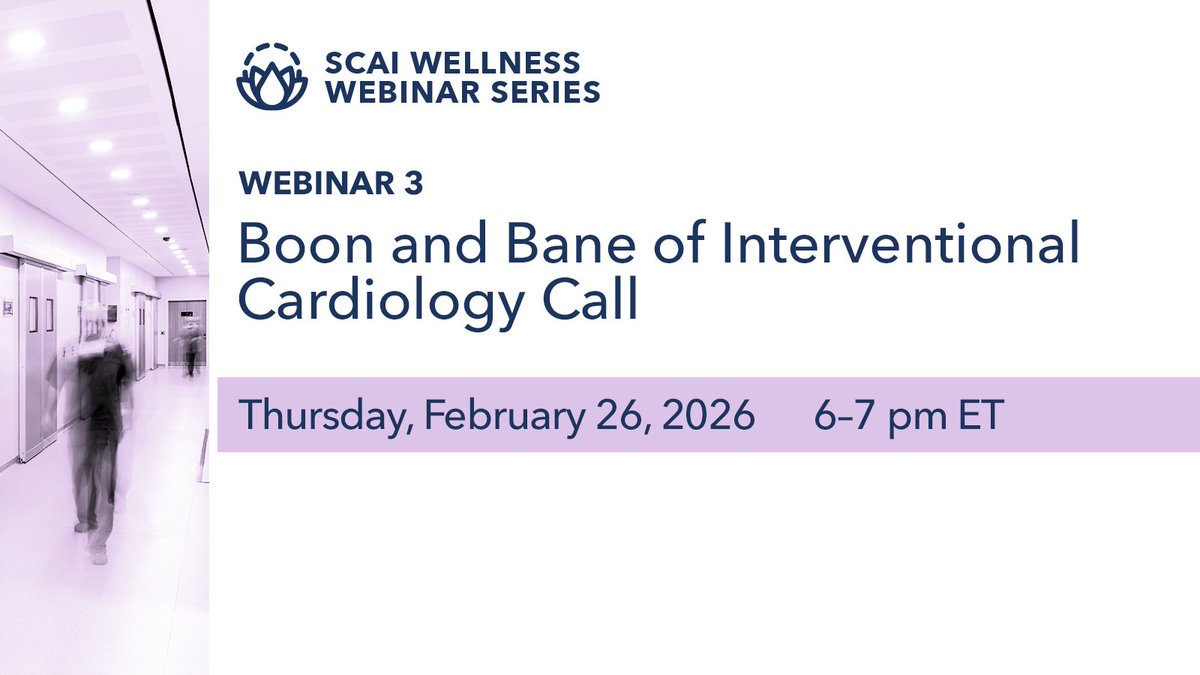 SCAI WELLNESS WEBINAR SERIES

WEBINAR 3

Boon and Bane of Interventional Cardiology Call

Thursday, February 26, 2026 6–7 pm ET